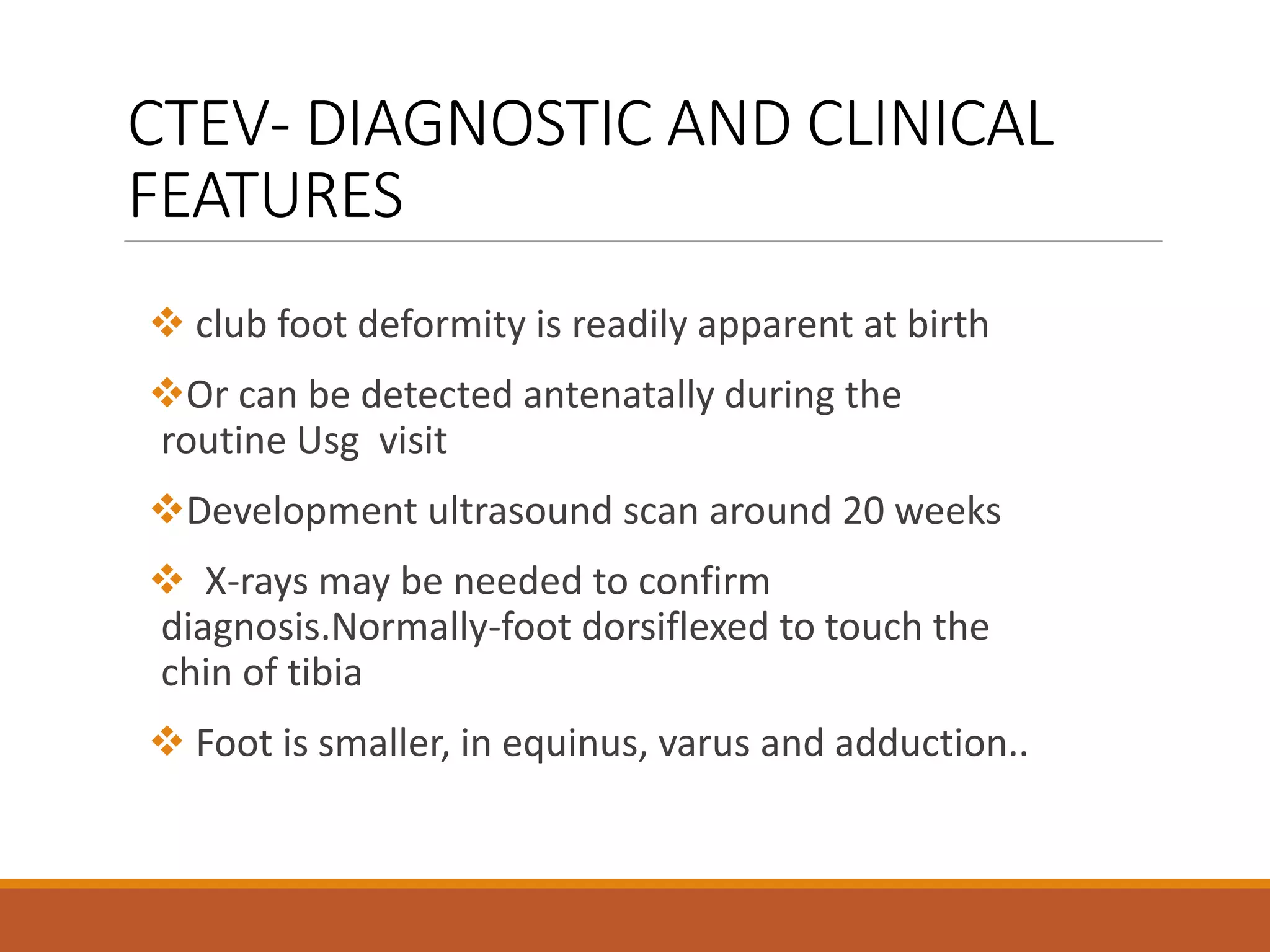 CTEV- DIAGNOSTIC AND CLINICAL FEATURES

❖ club foot deformity is readily apparent at birth

❖Or can be detected antenatally during the routine Usg visit

❖Development ultrasound scan around 20 weeks

❖ X-rays may be needed to confirm diagnosis.Normally-foot dorsiflexed to touch the chin of tibia

❖ Foot is smaller, in equinus, varus and adduction..